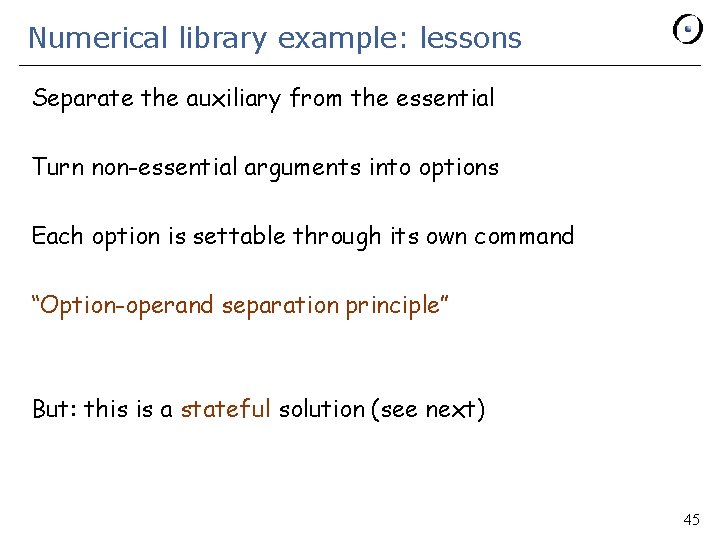 Numerical library example: lessons

Separate the auxiliary from the essential

Turn non-essential arguments into options

Each option is settable through its own command

“Option-operand separation principle”

But: this is a stateful solution (see next)

45